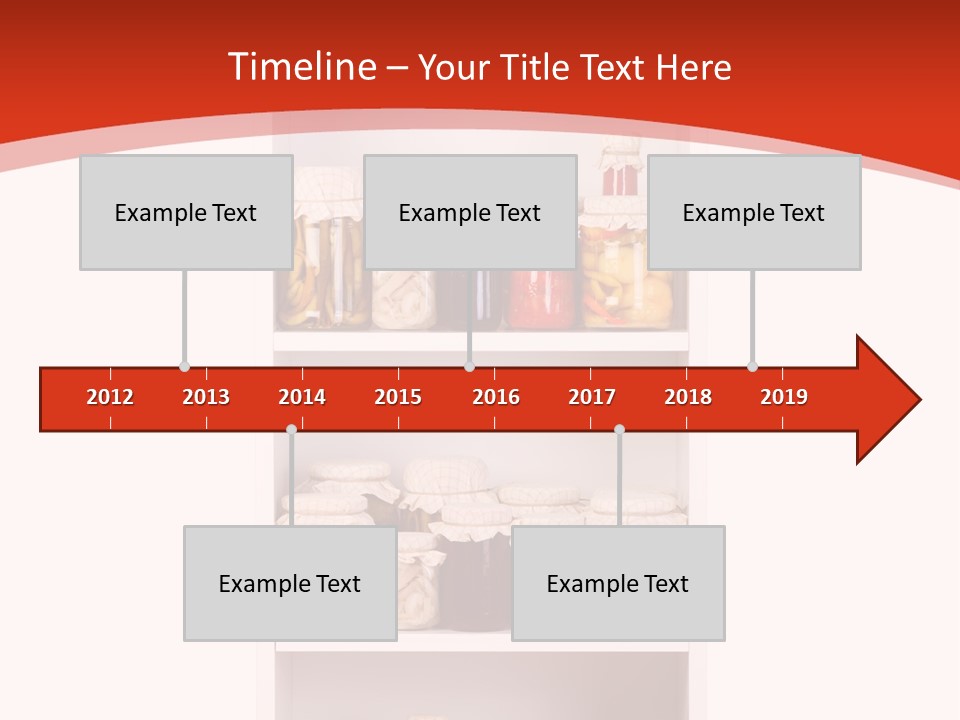 Timeline – Your Title Text Here

Example Text

Example Text

Example Text

2012 2013 2014 2015 2016 2017 2018 2019

Example Text

Example Text